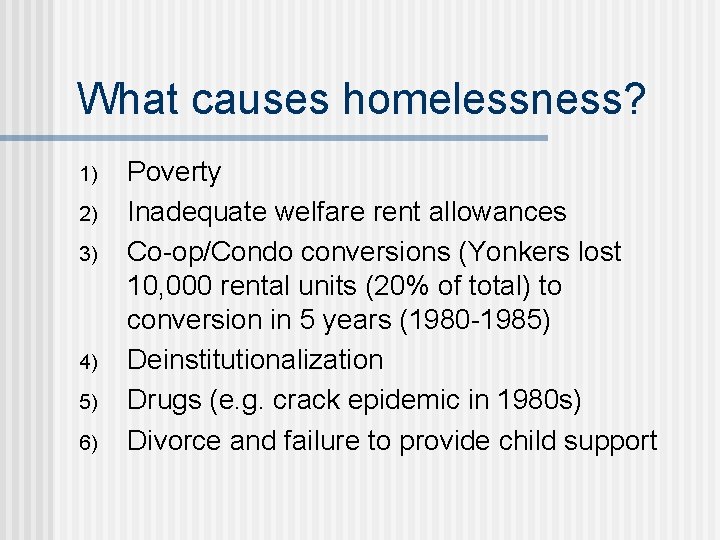 What causes homelessness?

1) Poverty
2) Inadequate welfare rent allowances
3) Co-op/Condo conversions (Yonkers lost 10,000 rental units (20% of total) to conversion in 5 years (1980-1985)
4) Deinstitutionalization
5) Drugs (e.g. crack epidemic in 1980s)
6) Divorce and failure to provide child support